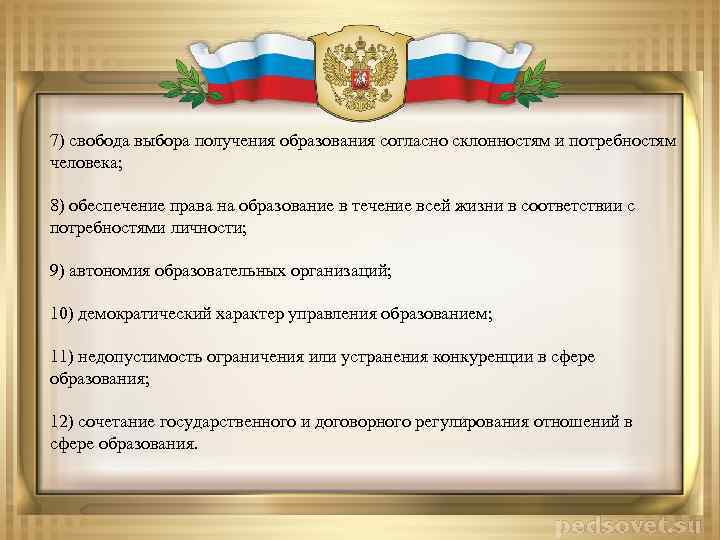 7) свобода выбора получения образования согласно склонностям и потребностям человека;

8) обеспечение права на образование в течение всей жизни в соответствии с потребностями личности;

9) автономия образовательных организаций;

10) демократический характер управления образованием;

11) недопустимость ограничения или устранения конкуренции в сфере образования;

12) сочетание государственного и договорного регулирования отношений в сфере образования.

pedsovet.su